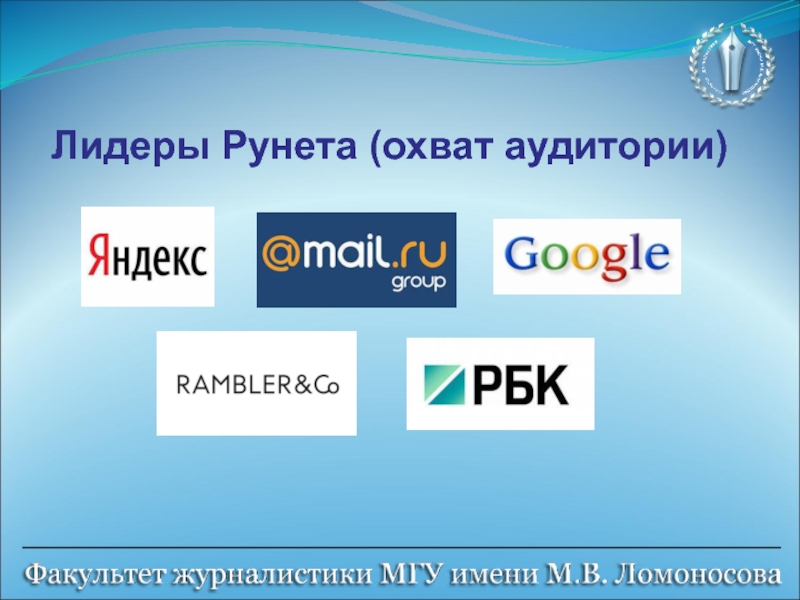 Лидеры Рунета (охват аудитории)

Яндекс

@mail.ru group

Google

RAMBLER&Co

РБК

Факультет журналистики МГУ имени М.В. Ломоносова